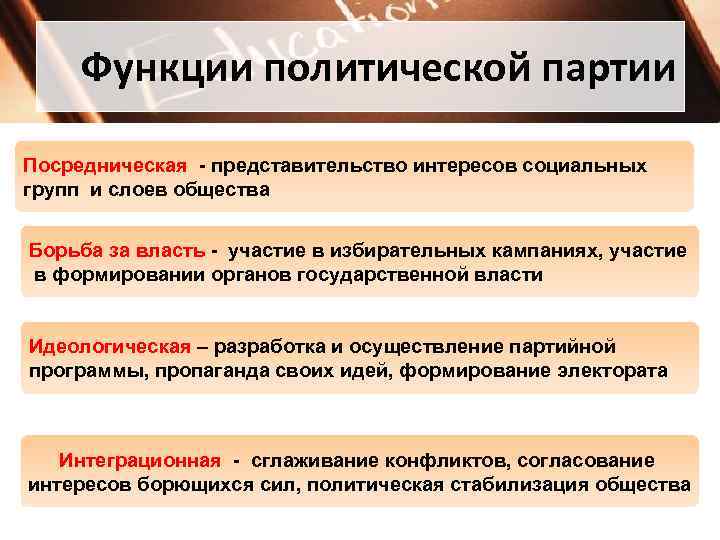 Education

Функции политической партии

Посредническая - представительство интересов социальных групп и слоев общества

Борьба за власть - участие в избирательных кампаниях, участие в формировании органов государственной власти

Идеологическая – разработка и осуществление партийной программы, пропаганда своих идей, формирование электората

Интеграционная - сглаживание конфликтов, согласование интересов борющихся сил, политическая стабилизация общества